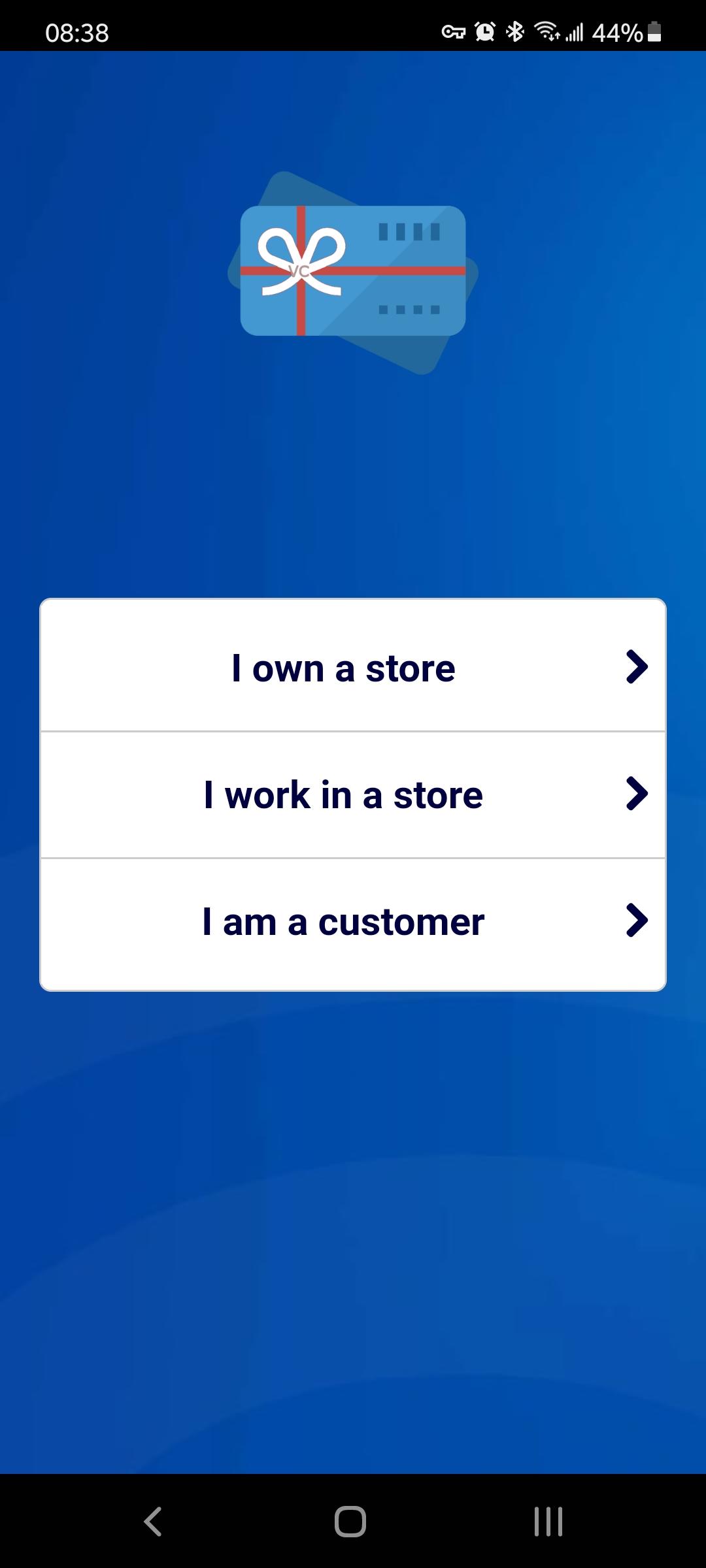 08:38

44%

VC

I own a store

I work in a store

I am a customer